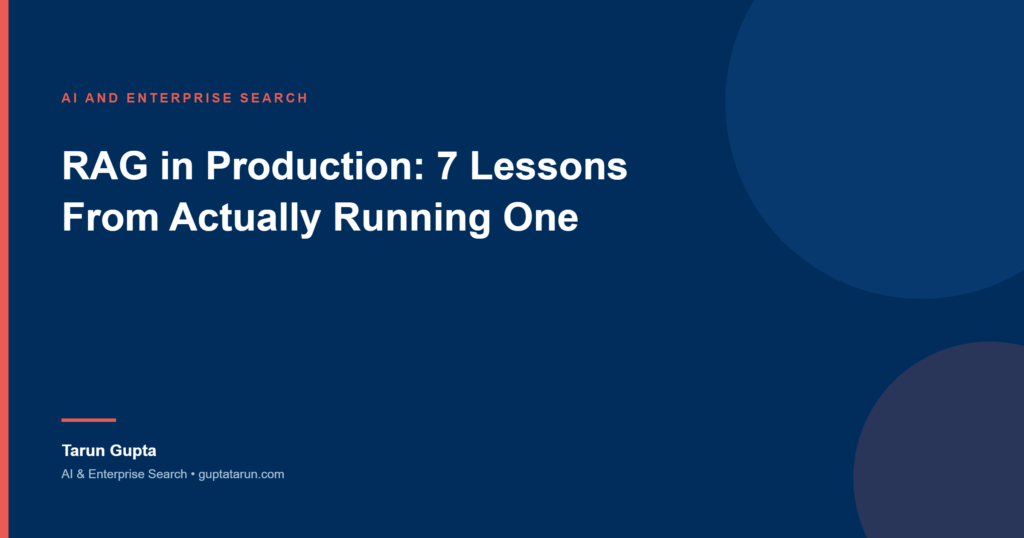 AI AND ENTERPRISE SEARCH

RAG in Production: 7 Lessons From Actually Running One

Tarun Gupta

AI & Enterprise Search • guptatarun.com